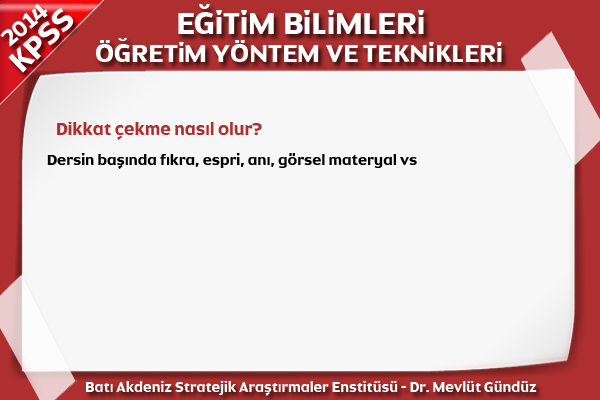 2014 KPSS

EĞİTİM BİLİMLERİ
ÖĞRETİM YÖNTEM VE TEKNİKLERİ

Dikkat çekme nasıl olur?

Dersin başında fıkra, espri, anı, görsel materyal vs

Batı Akdeniz Stratejik Araştırmaler Enstitüsü - Dr. Mevlüt Gündüz